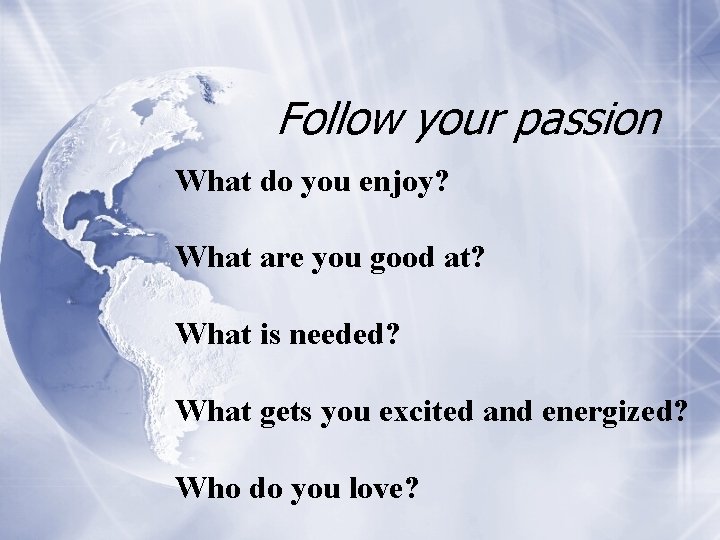 Follow your passion

What do you enjoy?

What are you good at?

What is needed?

What gets you excited and energized?

Who do you love?